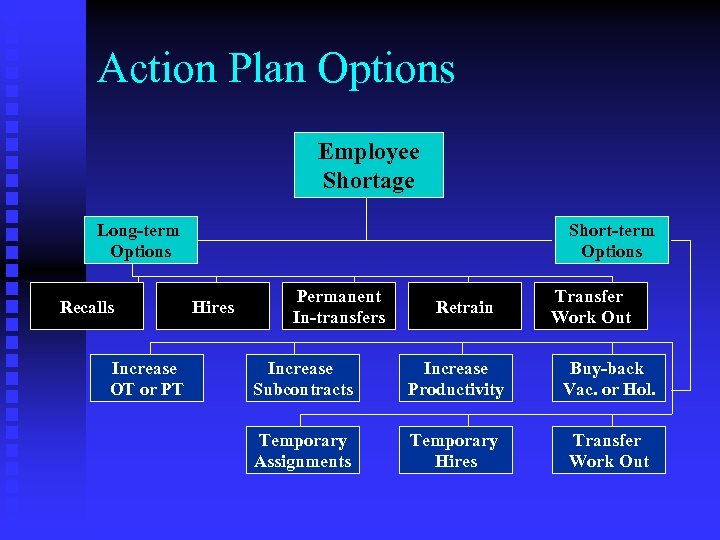 Action Plan Options

Employee Shortage

Long-term Options

Short-term Options

Recalls

Hires

Permanent In-transfers

Retrain

Transfer Work Out

Increase OT or PT

Increase Subcontracts

Increase Productivity

Buy-back Vac. or Hol.

Temporary Assignments

Temporary Hires

Transfer Work Out